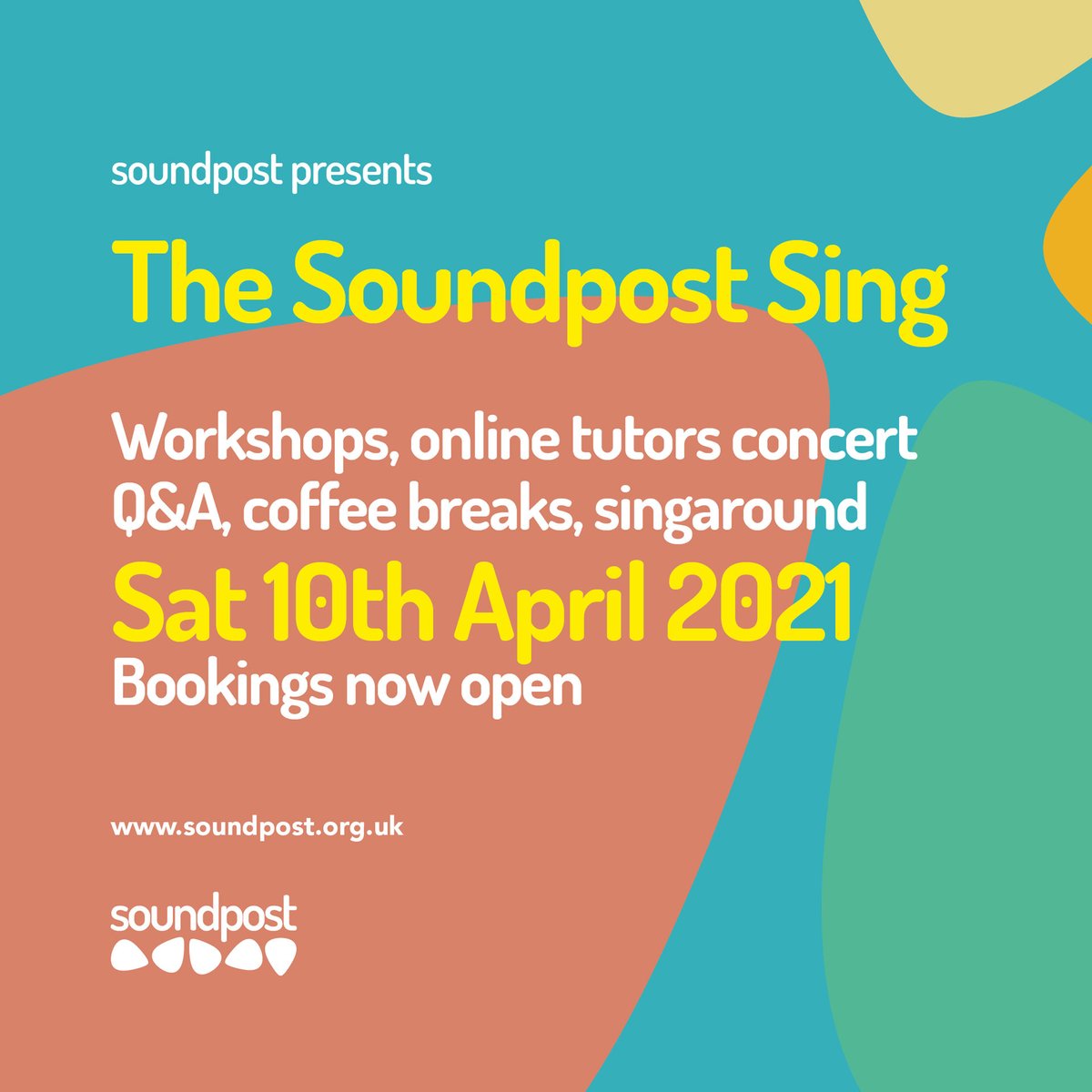 soundpost presents

The Soundpost Sing

Workshops, online tutors concert
Q&A, coffee breaks, singaround

Sat 10th April 2021

Bookings now open

www.soundpost.org.uk

soundpost